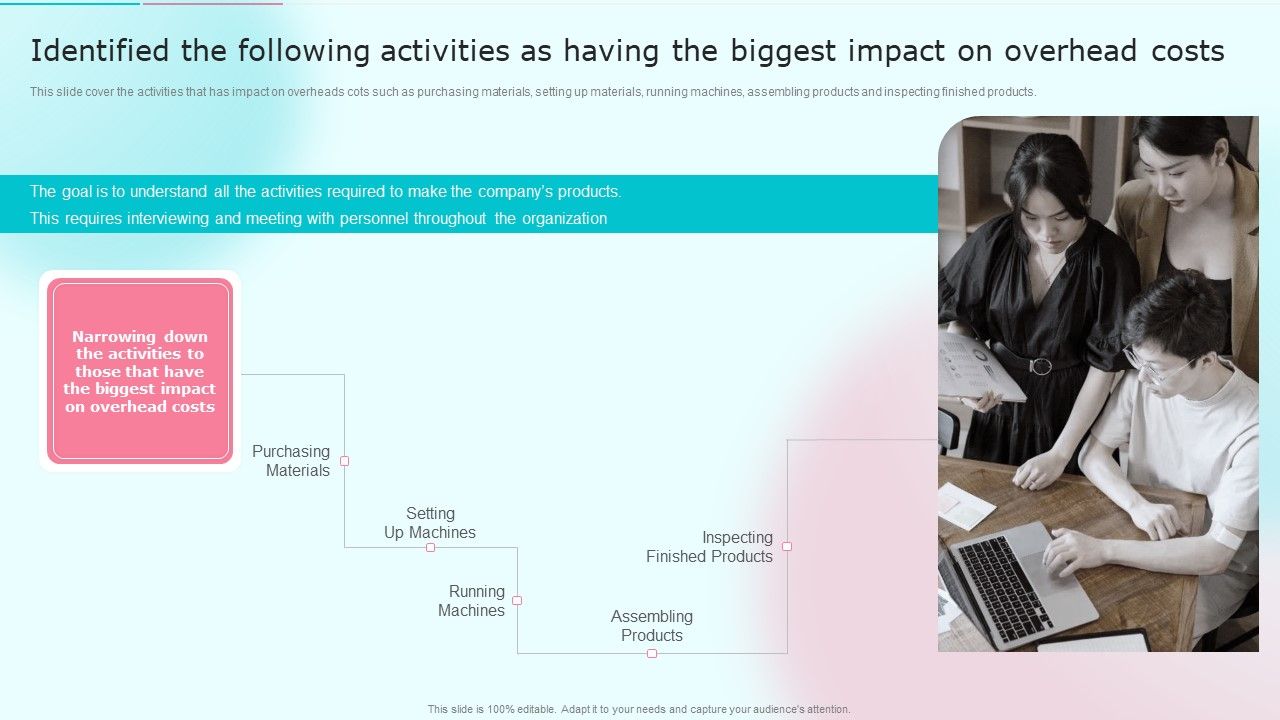 Identified the following activities as having the biggest impact on overhead costs

This slide cover the activities that has impact on overheads cots such as purchasing materials, setting up materials, running machines, assembling products and inspecting finished products.

The goal is to understand all the activities required to make the company's products.
This requires interviewing and meeting with personnel throughout the organization

Narrowing down the activities to those that have the biggest impact on overhead costs

Purchasing Materials

Setting Up Machines

Running Machines

Assembling Products

Inspecting Finished Products

This slide is 100% editable. Adapt it to your needs and capture your audience's attention.